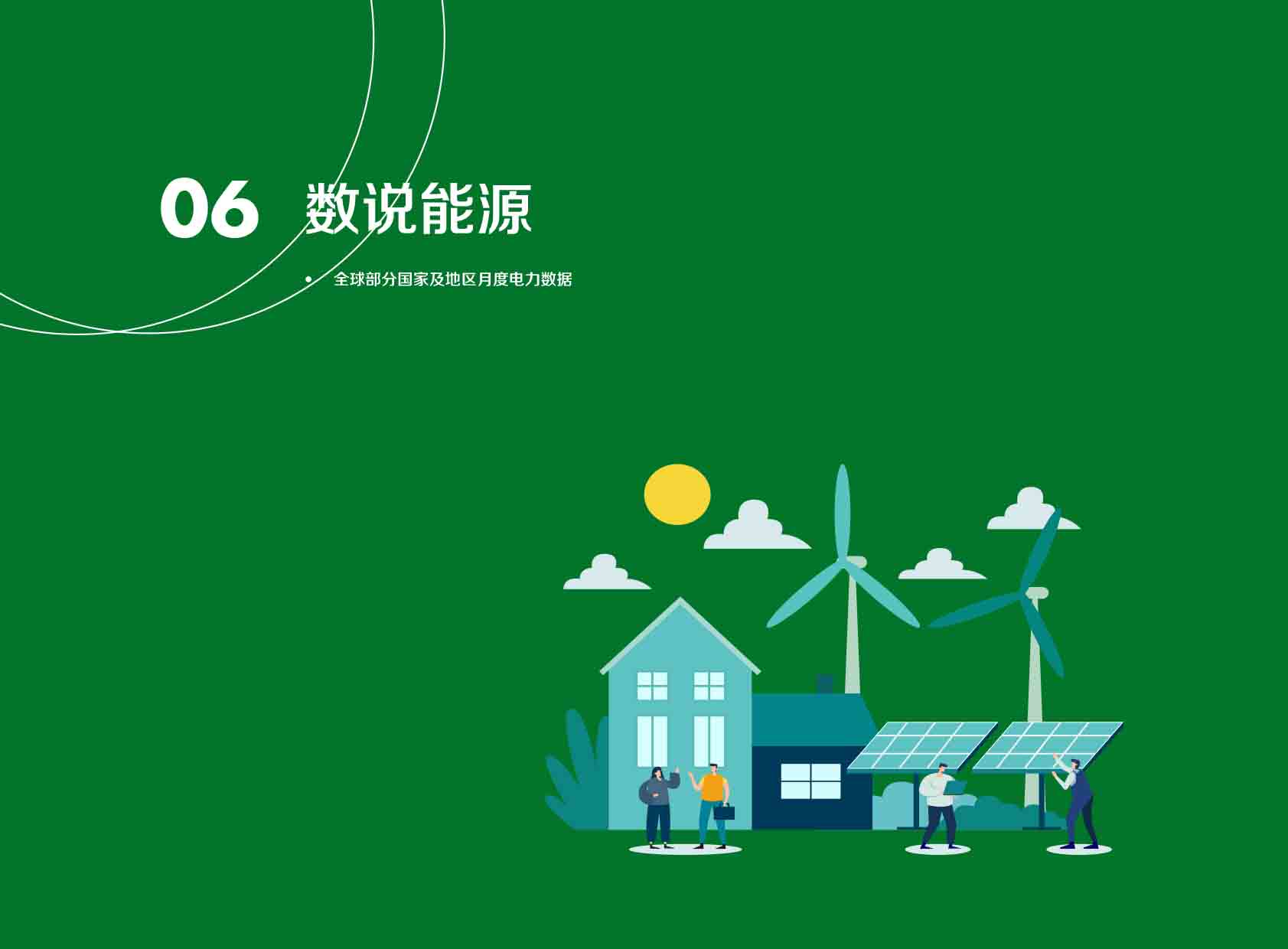 06 数说能源

• 全球部分国家及地区月度电力数据